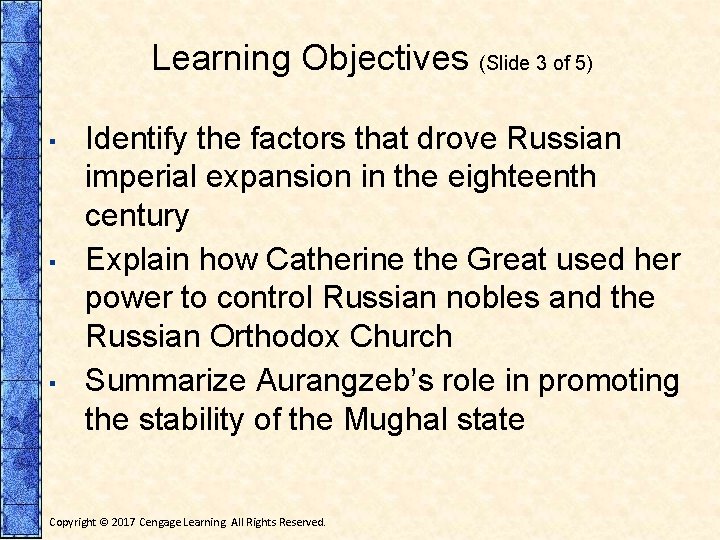 Learning Objectives (Slide 3 of 5)

▪ Identify the factors that drove Russian imperial expansion in the eighteenth century

▪ Explain how Catherine the Great used her power to control Russian nobles and the Russian Orthodox Church

▪ Summarize Aurangzeb's role in promoting the stability of the Mughal state

Copyright © 2017 Cengage Learning. All Rights Reserved.